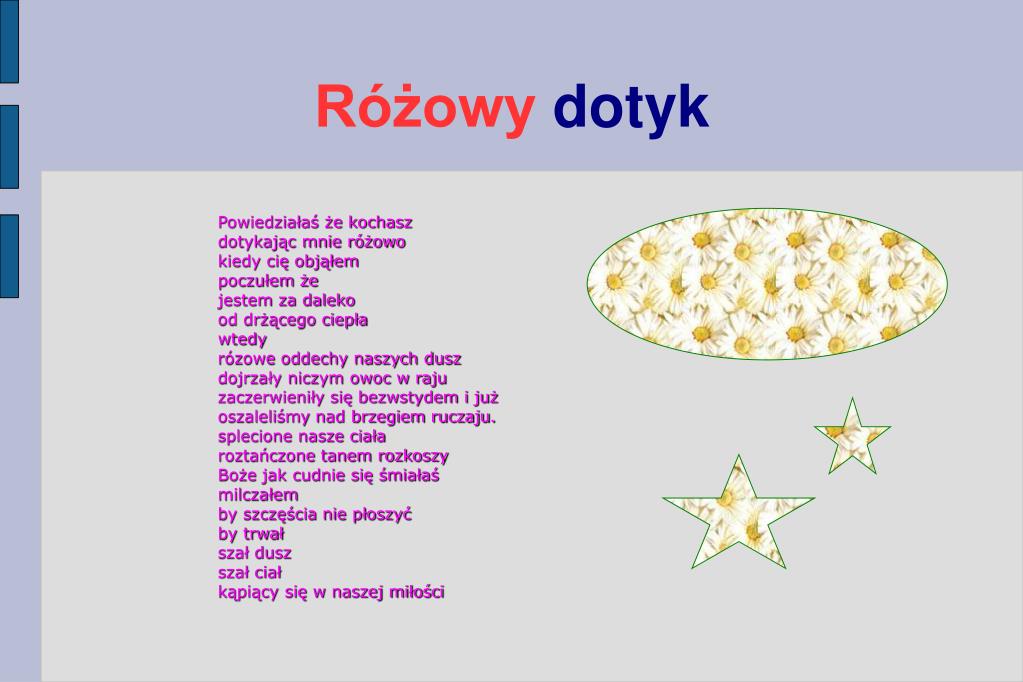 Różowy dotyk

Powiedziałaś że kochasz
dotykając mnie różowo
kiedy cię objąłem
poczułem że
jestem za daleko
od drżącego ciepła
wtedy
rózowe oddechy naszych dusz
dojrzały niczym owoc w raju
zaczerwieniły się bezwstydem i już
oszaleliśmy nad brzegiem ruczaju.
splecione nasze ciała
roztańczone tanem rozkoszy
Boże jak cudnie się śmiałaś
milczałem
by szczęścia nie płoszyć
by trwał
szał dusz
szał ciał
kąpiący się w naszej miłości